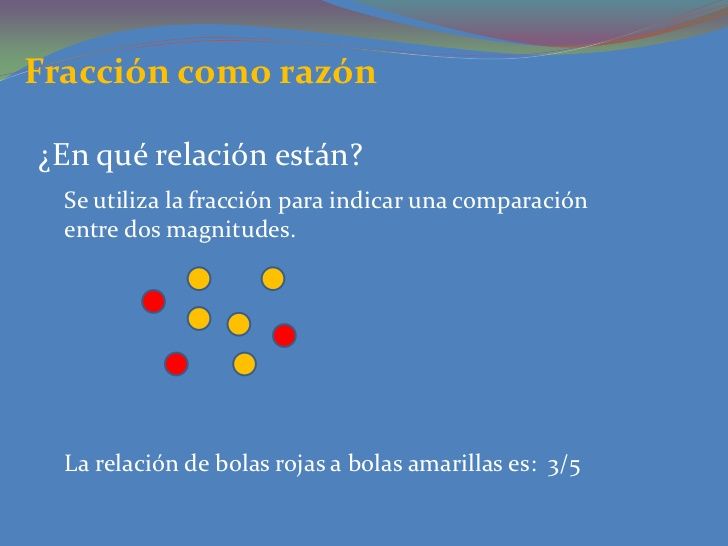 Fracción como razón

¿En qué relación están?

Se utiliza la fracción para indicar una comparación entre dos magnitudes.

La relación de bolas rojas a bolas amarillas es: 3/5